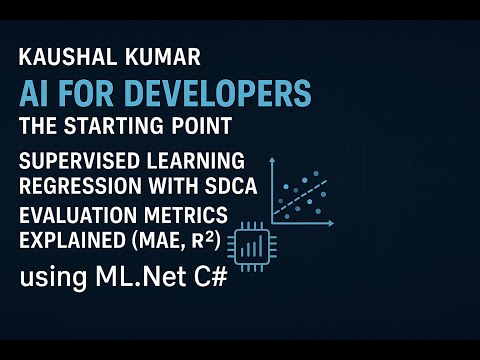 KAUSHAL KUMAR

AI FOR DEVELOPERS

THE STARTING POINT

SUPERVISED LEARNING REGRESSION WITH SDCA

EVALUATION METRICS EXPLAINED (MAE, $R^2$)

using ML.Net C#